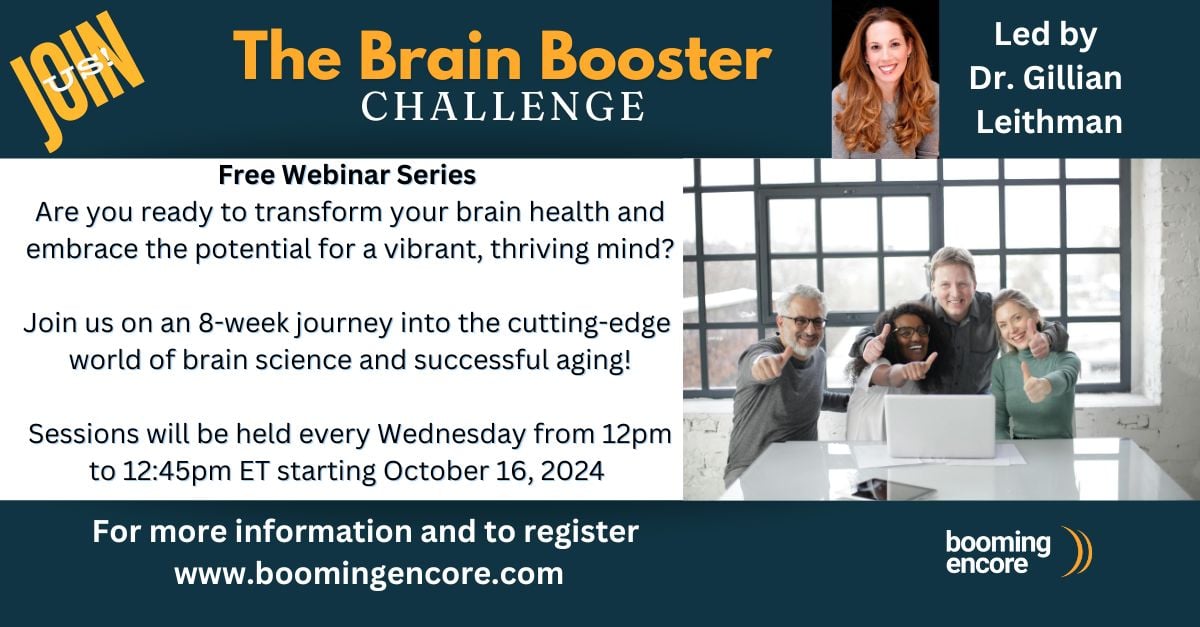 JOIN US!

The Brain Booster
CHALLENGE

Led by Dr. Gillian Leithman

Free Webinar Series
Are you ready to transform your brain health and embrace the potential for a vibrant, thriving mind?

Join us on an 8-week journey into the cutting-edge world of brain science and successful aging!

Sessions will be held every Wednesday from 12pm to 12:45pm ET starting October 16, 2024

For more information and to register
www.boomingencore.com

booming encore